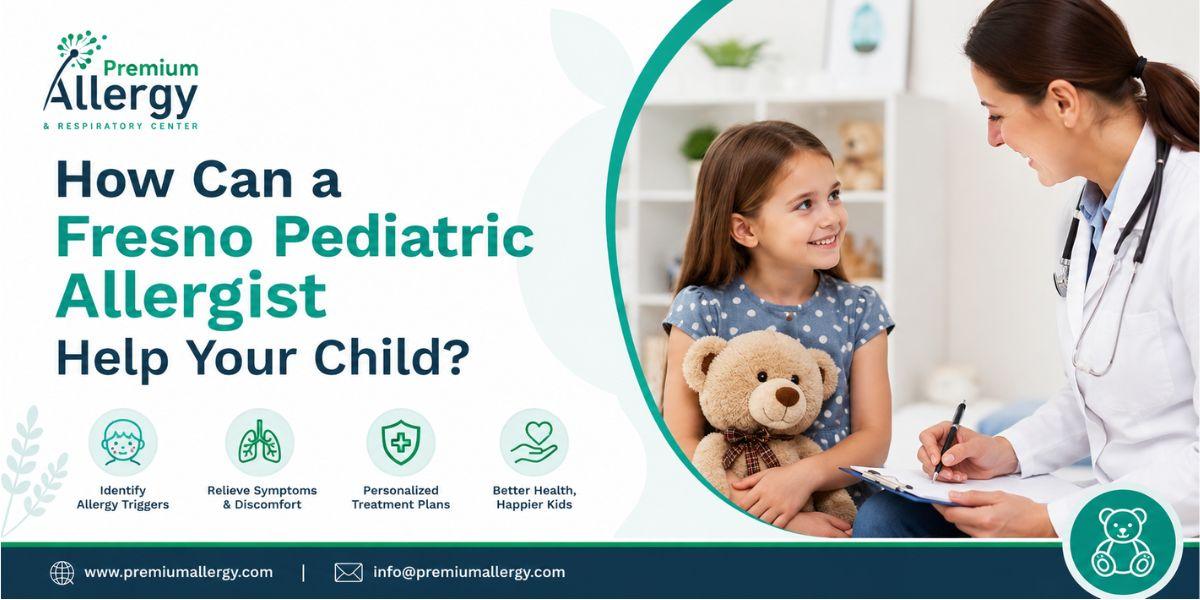 Premium
Allergy
& RESPIRATORY CENTER

How Can a
Fresno Pediatric
Allergist
Help Your Child?

Identify
Allergy Triggers

Relieve Symptoms
& Discomfort

Personalized
Treatment Plans

Better Health,
Happier Kids

www.premiumallergy.com | info@premiumallergy.com